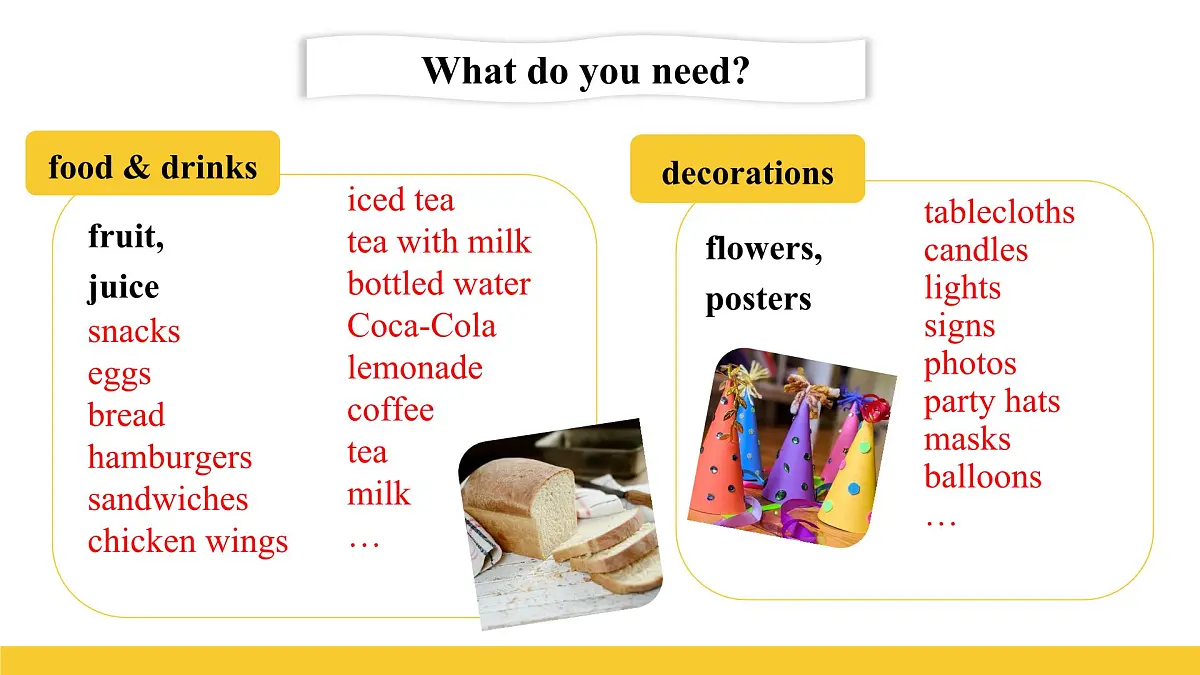 What do you need?

food & drinks

fruit,
juice
snacks
eggs
bread
hamburgers
sandwiches
chicken wings

iced tea
tea with milk
bottled water
Coca-Cola
lemonade
coffee
tea
milk
…

decorations

flowers,
posters

tablecloths
candles
lights
signs
photos
party hats
masks
balloons
…